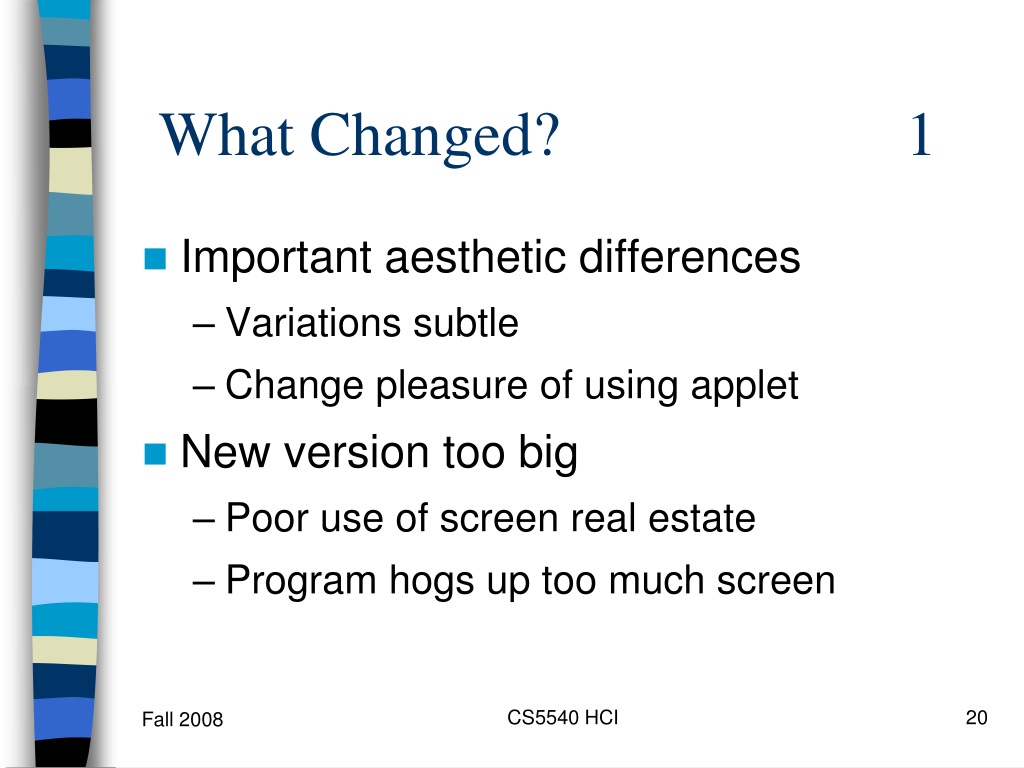 What Changed? 1

Important aesthetic differences

– Variations subtle

– Change pleasure of using applet

New version too big

– Poor use of screen real estate

– Program hogs up too much screen

Fall 2008

CS5540 HCI

20